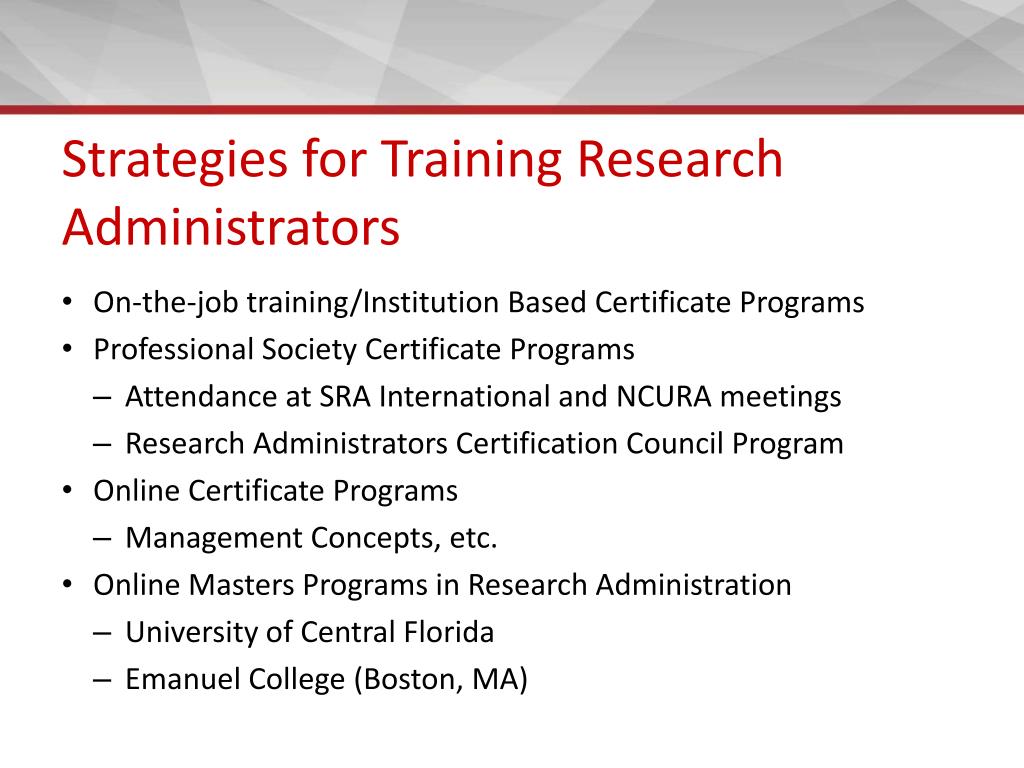 Strategies for Training Research Administrators

• On-the-job training/Institution Based Certificate Programs
• Professional Society Certificate Programs
– Attendance at SRA International and NCURA meetings
– Research Administrators Certification Council Program
• Online Certificate Programs
– Management Concepts, etc.
• Online Masters Programs in Research Administration
– University of Central Florida
– Emanuel College (Boston, MA)